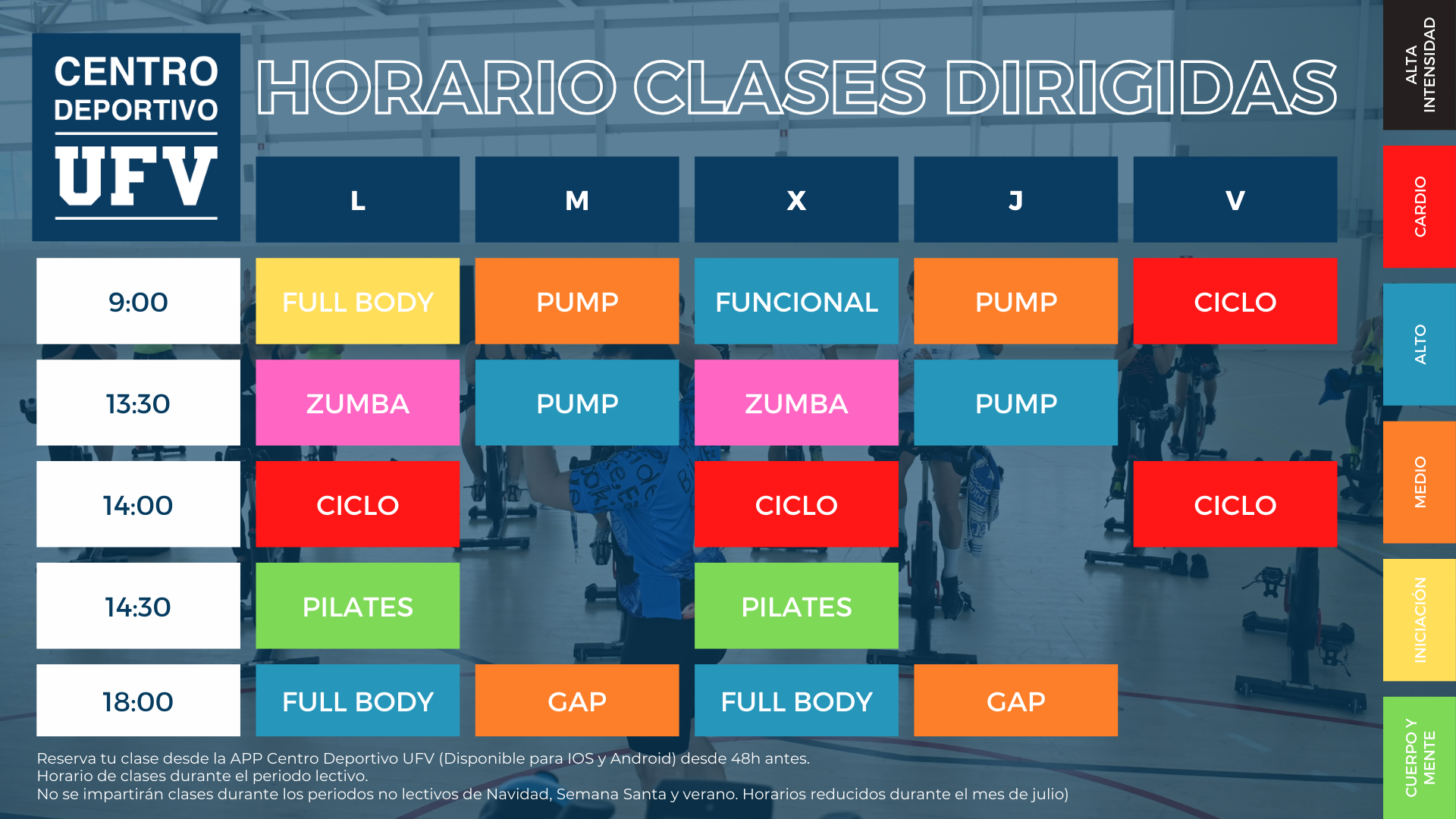 CENTRO DEPORTIVO UFV

HORARIO CLASES DIRIGIDAS

| | L | M | X | J | V |
|---|---|---|---|---|---|
| 9:00 | FULL BODY | PUMP | FUNCIONAL | PUMP | CICLO |
| 13:30 | ZUMBA | PUMP | ZUMBA | PUMP | |
| 14:00 | CICLO | | CICLO | | CICLO |
| 14:30 | PILATES | | PILATES | | |
| 18:00 | FULL BODY | GAP | FULL BODY | GAP | |

Reserva tu clase desde la APP Centro Deportivo UFV (Disponible para IOS y Android) desde 48h antes.
Horario de clases durante el periodo lectivo.
No se impartirán clases durante los periodos no lectivos de Navidad, Semana Santa y verano. Horarios reducidos durante el mes de julio)

ALTA INTENSIDAD
CARDIO
ALTO
MEDIO
INICIACIÓN
CUERPO Y MENTE